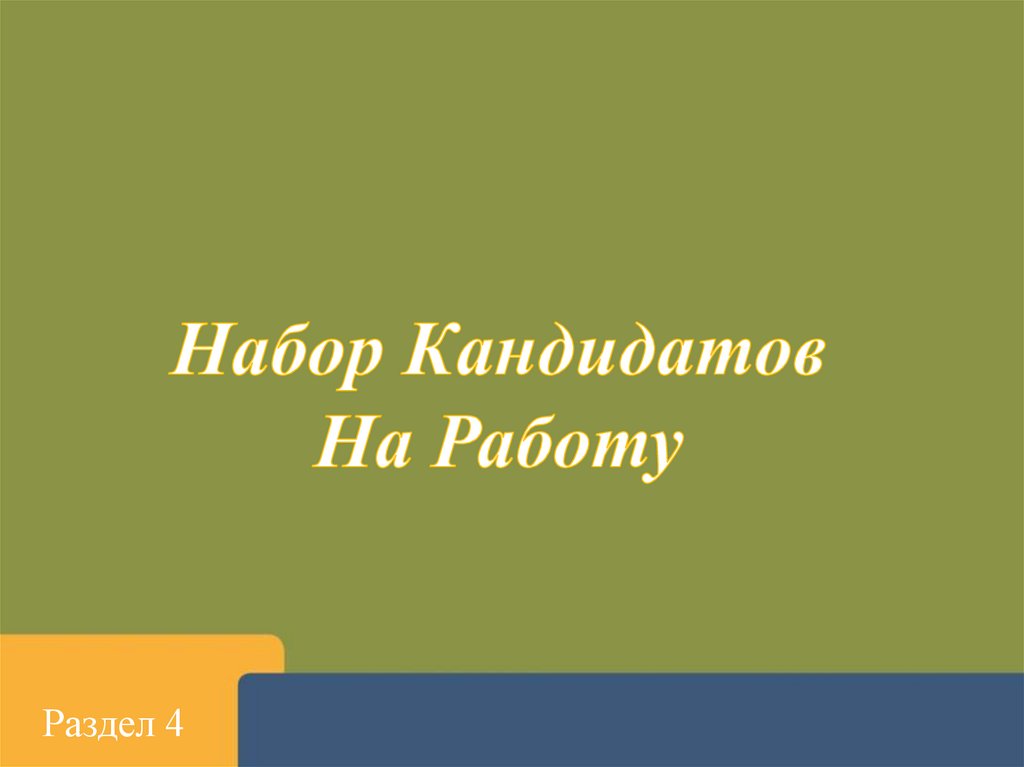 Набор Кандидатов
На Работу

Раздел 4